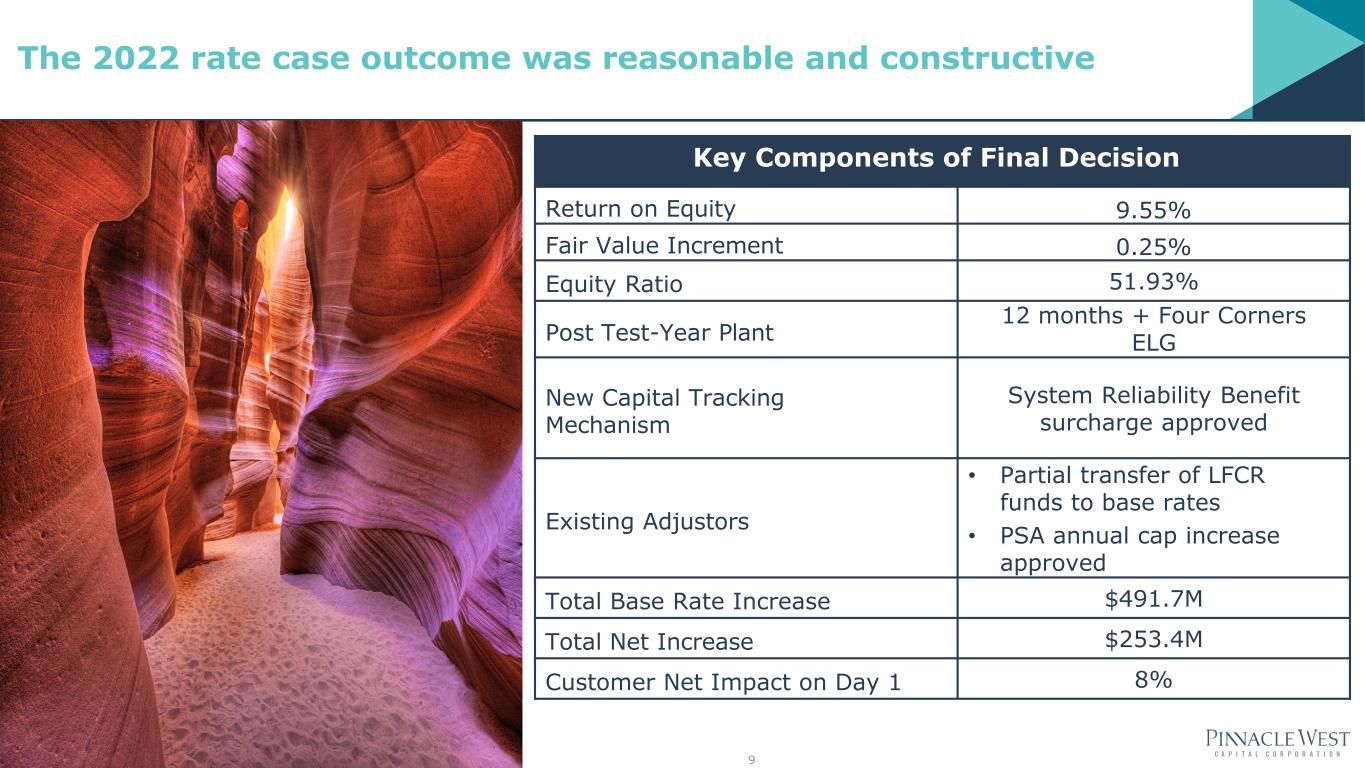 The 2022 rate case outcome was reasonable and constructive

| Key Components of Final Decision | |
|---|---|
| Return on Equity | 9.55% |
| Fair Value Increment | 0.25% |
| Equity Ratio | 51.93% |
| Post Test-Year Plant | 12 months + Four Corners ELG |
| New Capital Tracking Mechanism | System Reliability Benefit surcharge approved |
| Existing Adjustors | • Partial transfer of LFCR funds to base rates • PSA annual cap increase approved |
| Total Base Rate Increase | \$491.7M |
| Total Net Increase | \$253.4M |
| Customer Net Impact on Day 1 | 8% |

9

PINNACLE WEST
CAPITAL CORPORATION